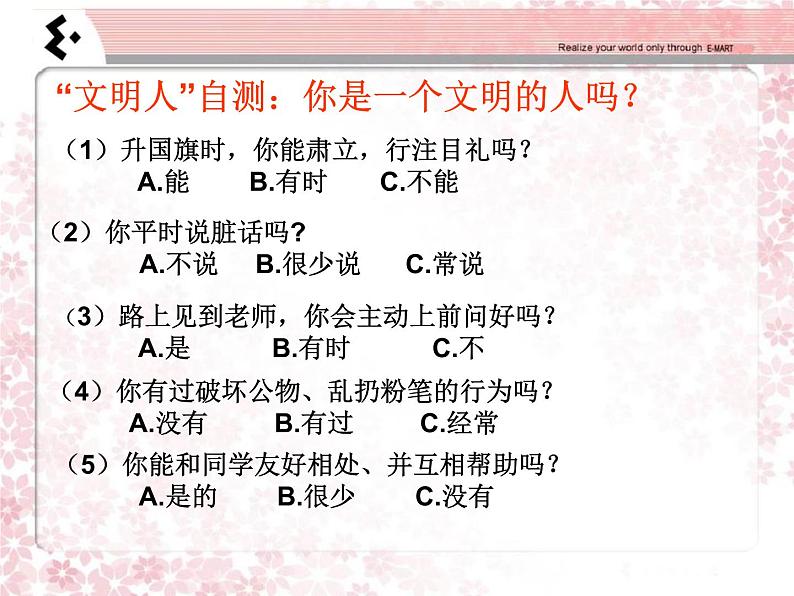 Realize your world only through E-MART

“文明人”自测：你是一个文明的人吗？

（1）升国旗时，你能肃立，行注目礼吗？
A.能　B.有时　C.不能

（2）你平时说脏话吗?
A.不说　B.很少说　C.常说

（3）路上见到老师，你会主动上前问好吗？
A.是　B.有时　C.不

（4）你有过破坏公物、乱扔粉笔的行为吗？
A.没有　B.有过　C.经常

（5）你能和同学友好相处、并互相帮助吗？
A.是的　B.很少　C.没有